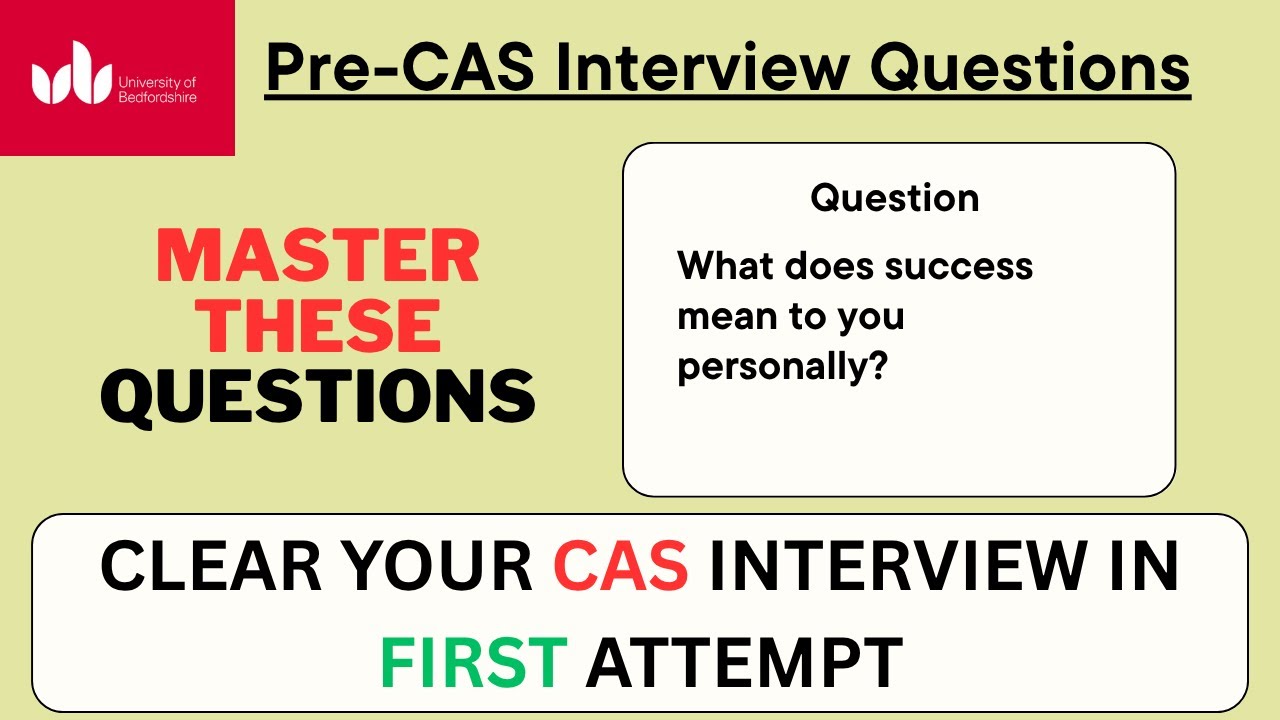 University of Bedfordshire

Pre-CAS Interview Questions

MASTER THESE QUESTIONS

Question

What does success mean to you personally?

CLEAR YOUR CAS INTERVIEW IN FIRST ATTEMPT